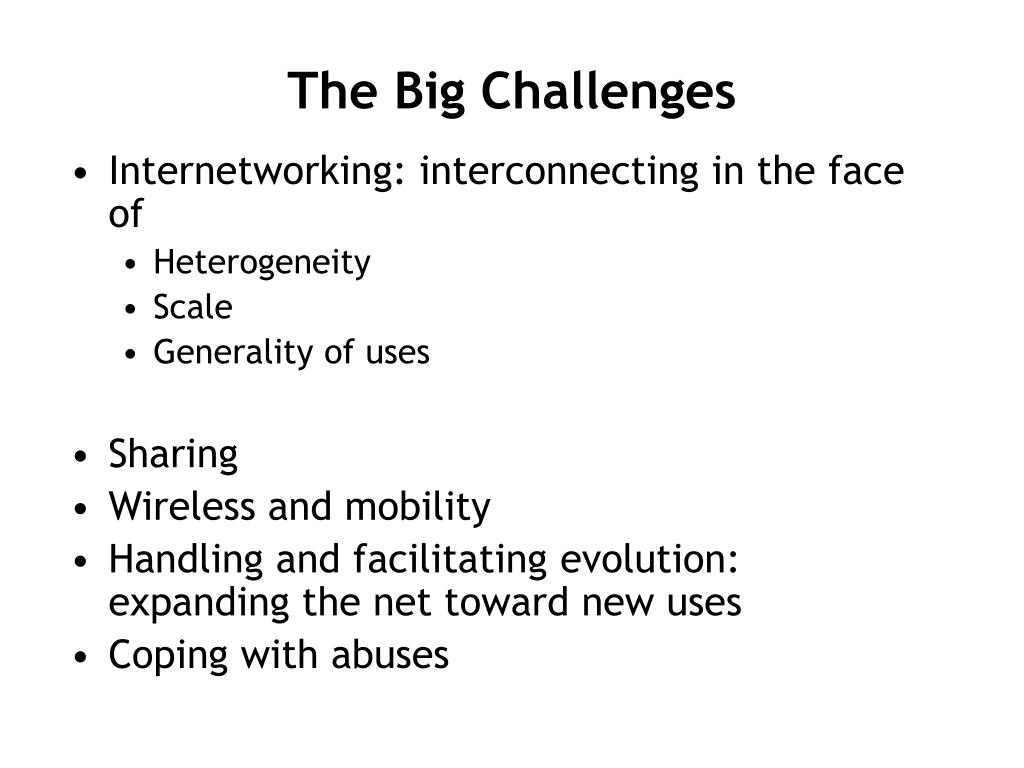 The Big Challenges

• Internetworking: interconnecting in the face of
  • Heterogeneity
  • Scale
  • Generality of uses

• Sharing
• Wireless and mobility
• Handling and facilitating evolution: expanding the net toward new uses
• Coping with abuses